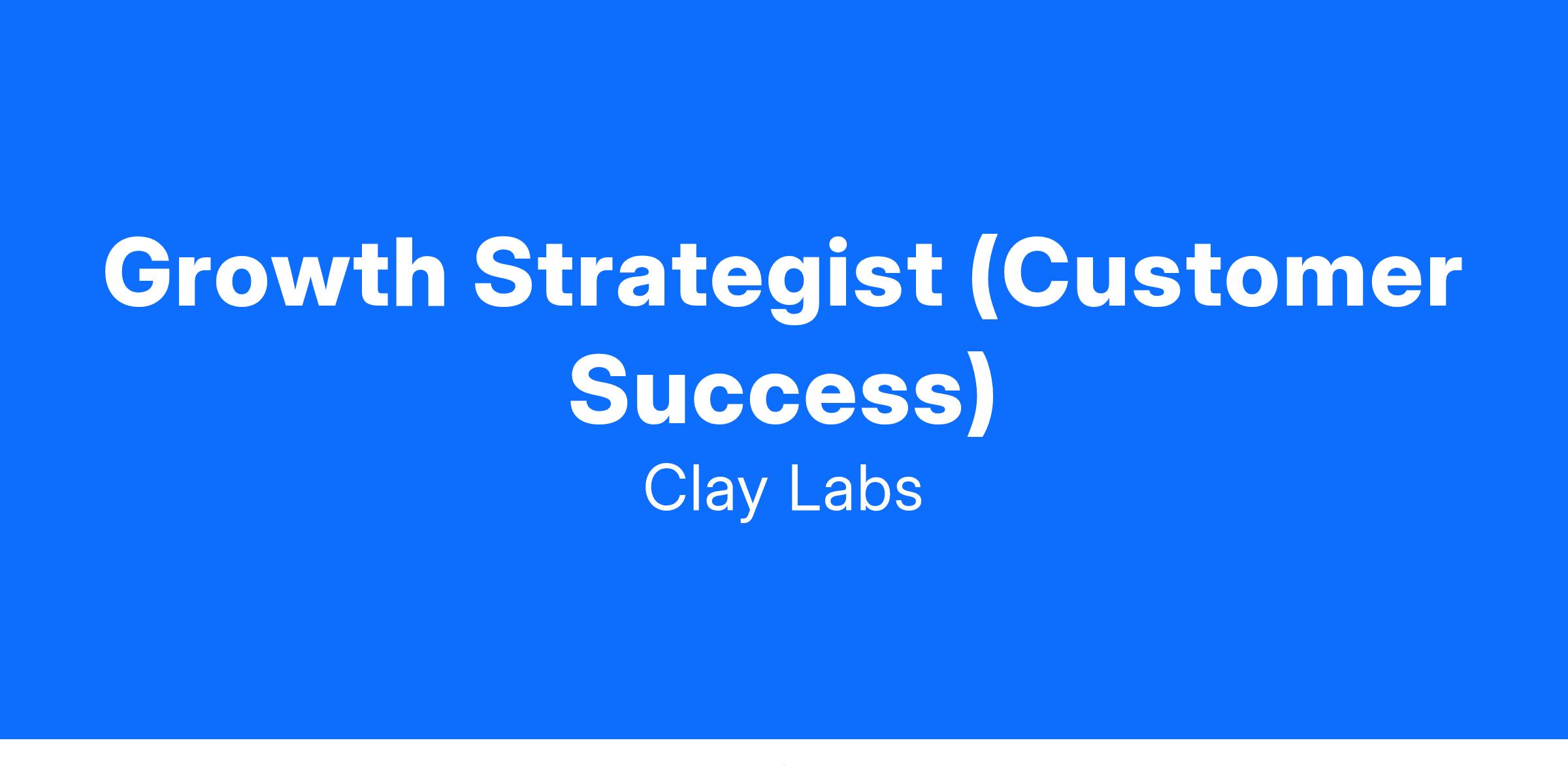 Growth Strategist (Customer Success)

Clay Labs